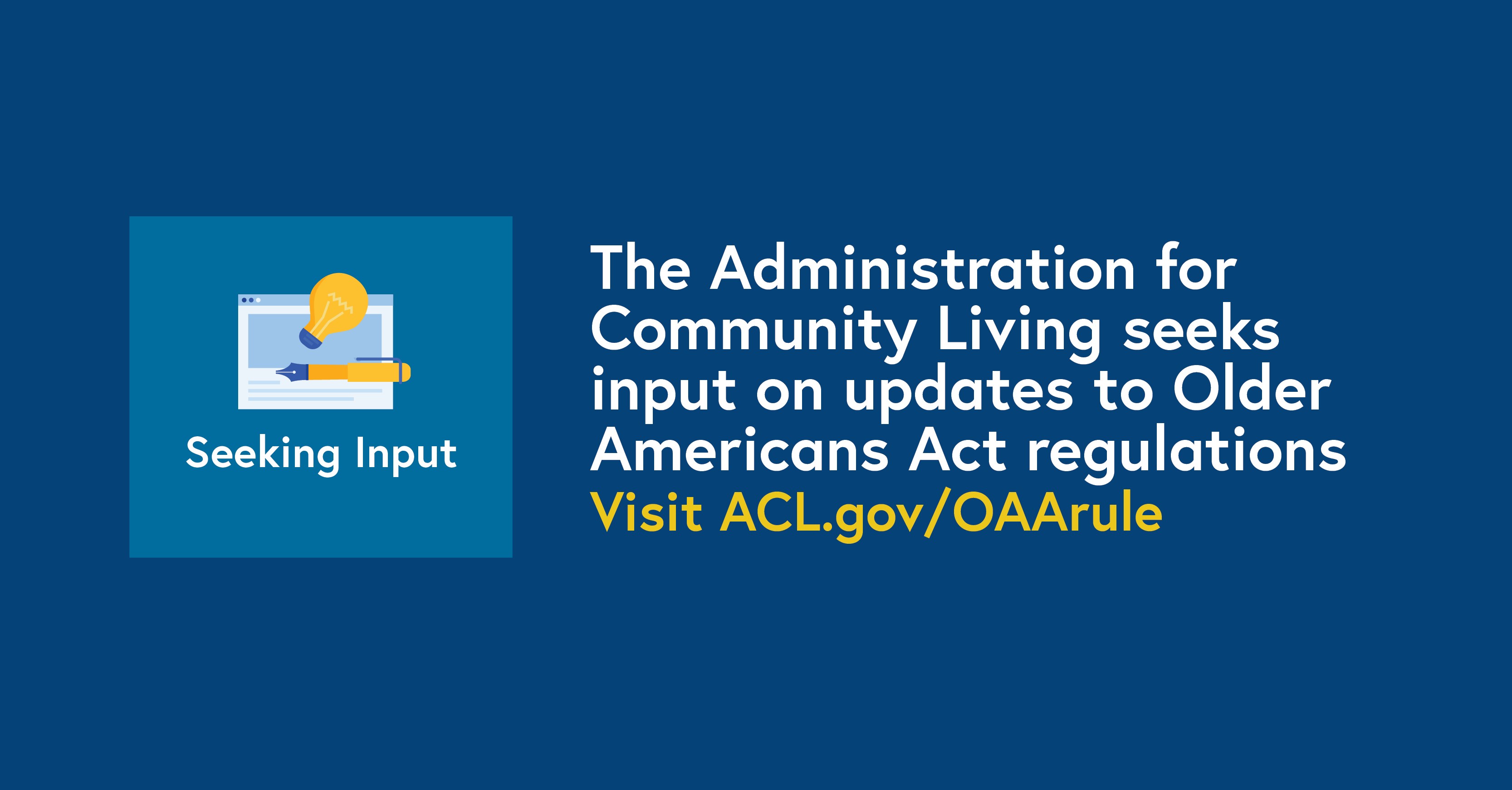 Seeking Input

The Administration for Community Living seeks input on updates to Older Americans Act regulations

Visit ACL.gov/OAArule